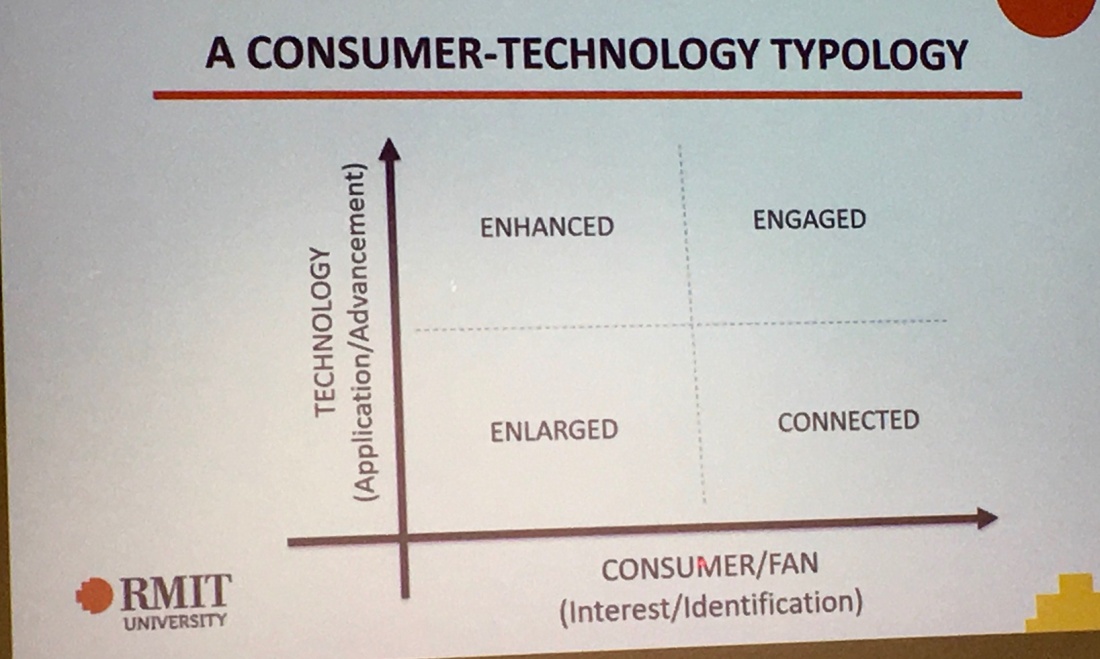 A CONSUMER-TECHNOLOGY TYPOLOGY

TECHNOLOGY
(Application/Advancement)

ENHANCED

ENGAGED

ENLARGED

CONNECTED

CONSUMER/FAN
(Interest/Identification)

RMIT
UNIVERSITY